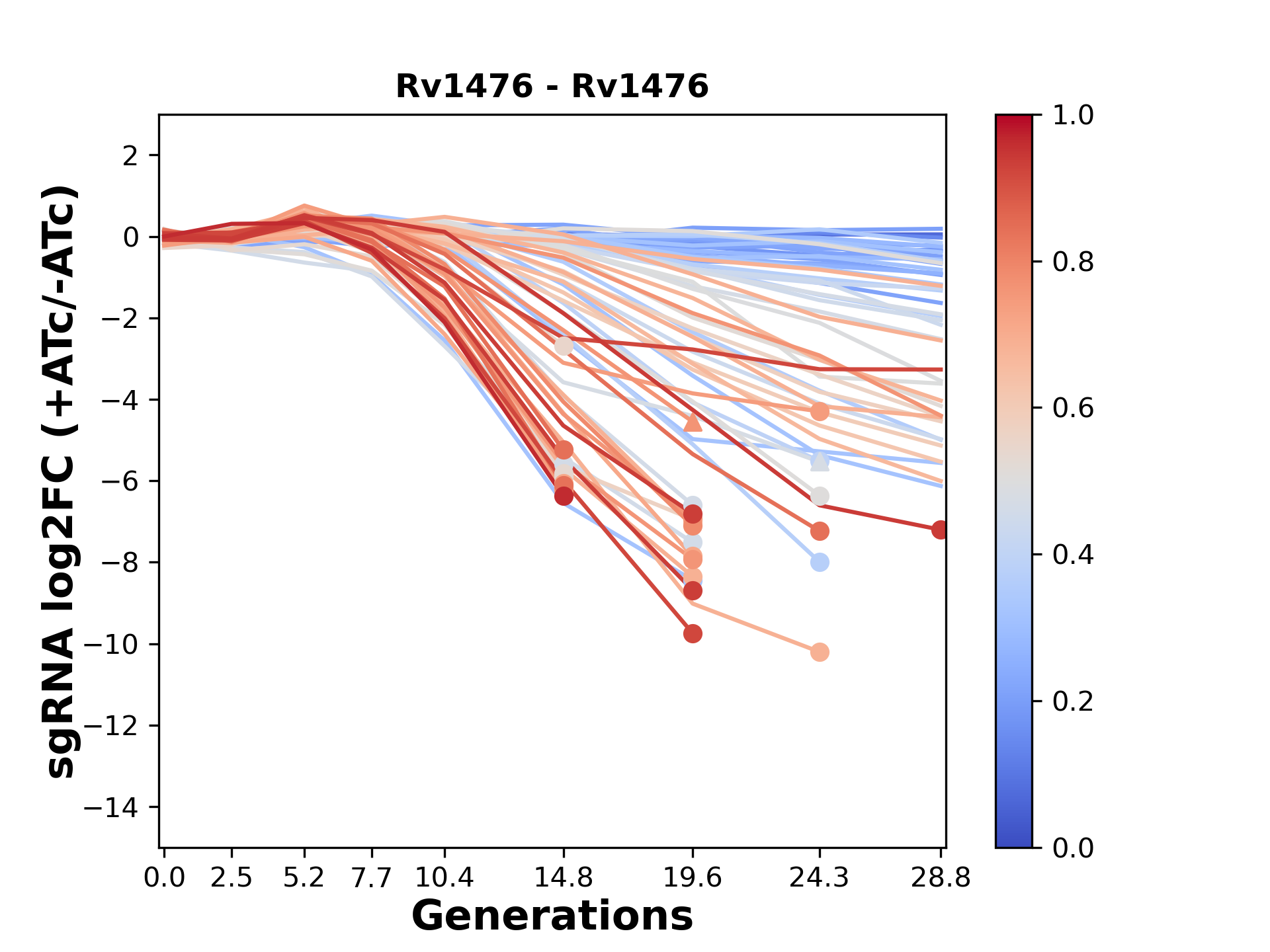 Rv1476 - Rv1476

sgRNA log2FC (+ATc/-ATc)

2
0
−2
−4
−6
−8
−10
−12
−14

0.0 2.5 5.2 7.7 10.4 14.8 19.6 24.3 28.8

Generations

1.0
0.8
0.6
0.4
0.2
0.0